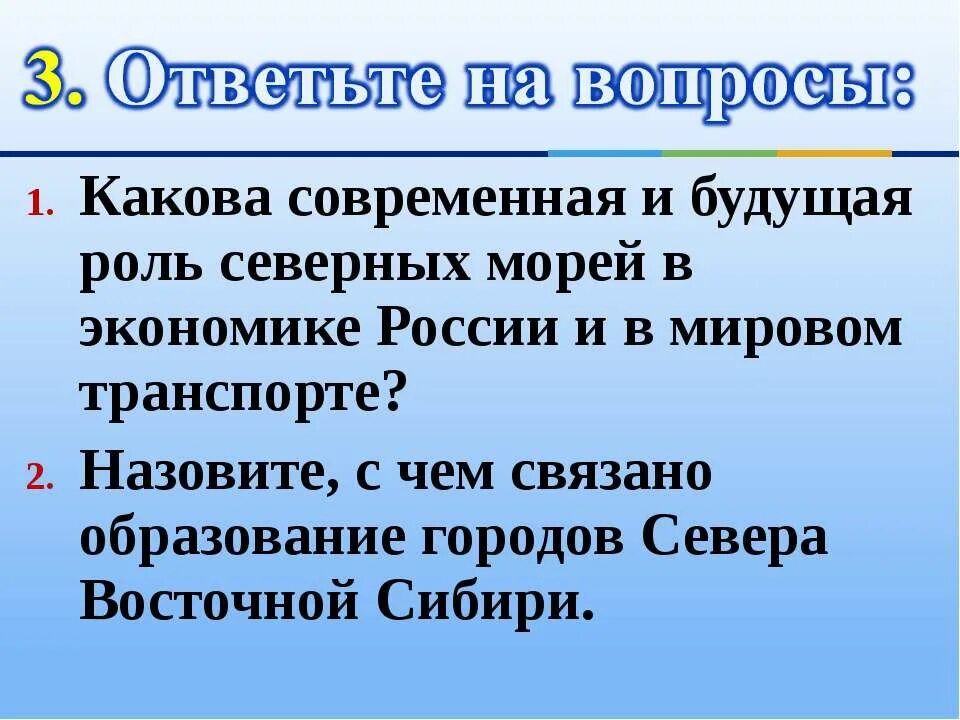 3. Ответьте на вопросы:

1. Какова современная и будущая роль северных морей в экономике России и в мировом транспорте?

2. Назовите, с чем связано образование городов Севера Восточной Сибири.